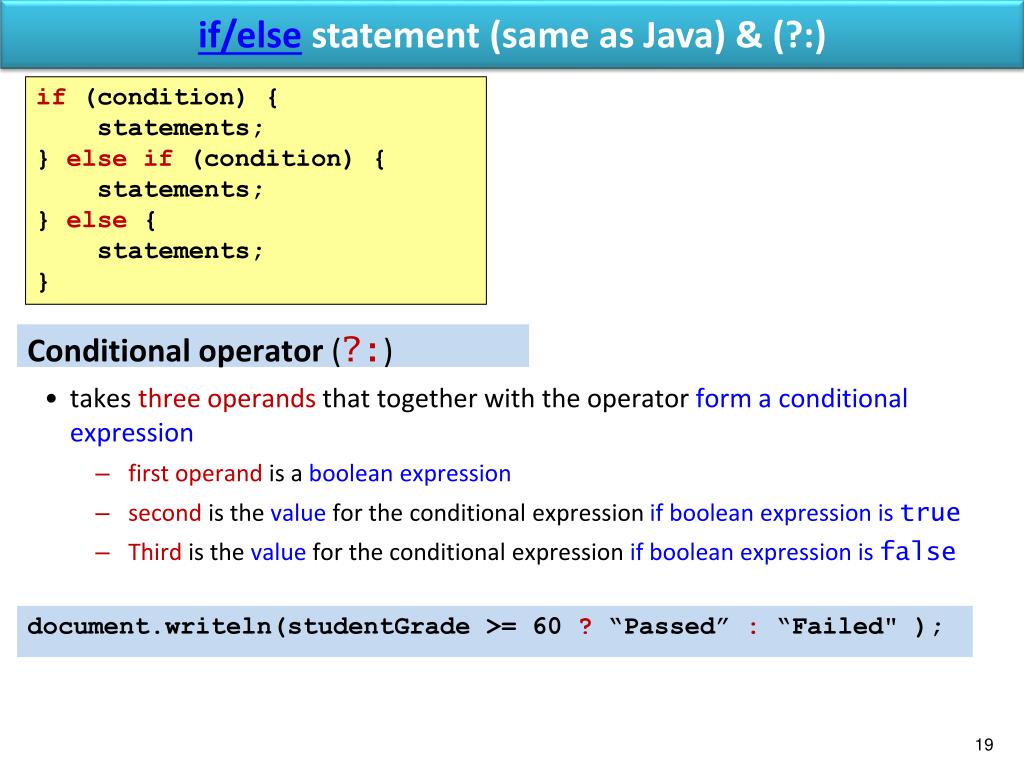 if/else statement (same as Java) & (?:)

if (condition) {
    statements;
} else if (condition) {
    statements;
} else {
    statements;
}

Conditional operator (?:)

• takes three operands that together with the operator form a conditional expression
  – first operand is a boolean expression
  – second is the value for the conditional expression if boolean expression is true
  – Third is the value for the conditional expression if boolean expression is false

document.writeln(studentGrade >= 60 ? “Passed” : “Failed" );

19